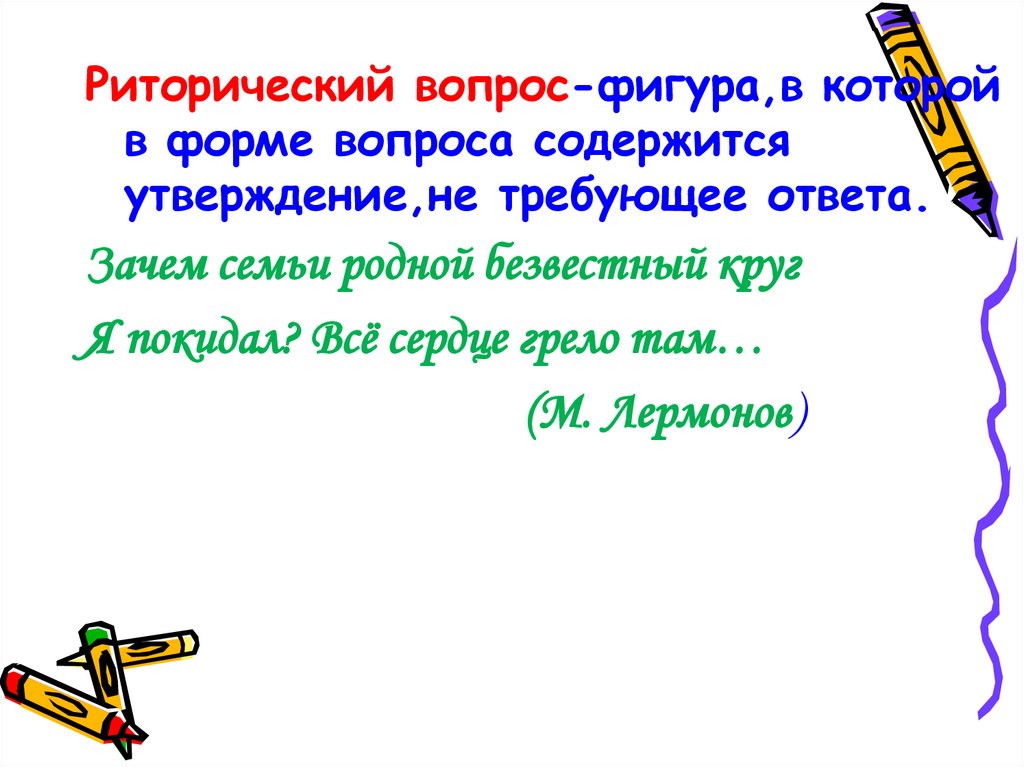 Риторический вопрос-фигура,в которой в форме вопроса содержится утверждение,не требующее ответа.

Зачем семьи родной безвестный круг

Я покидал? Всё сердце грело там…

(М. Лермонов)